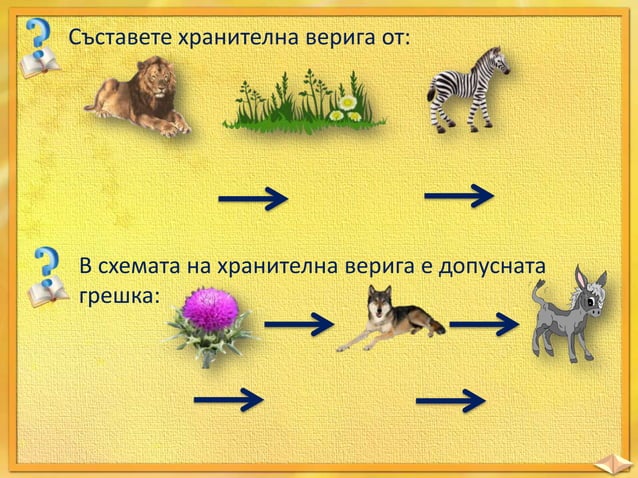 Съставете хранителна верига от:

В схемата на хранителна верига е допусната грешка: